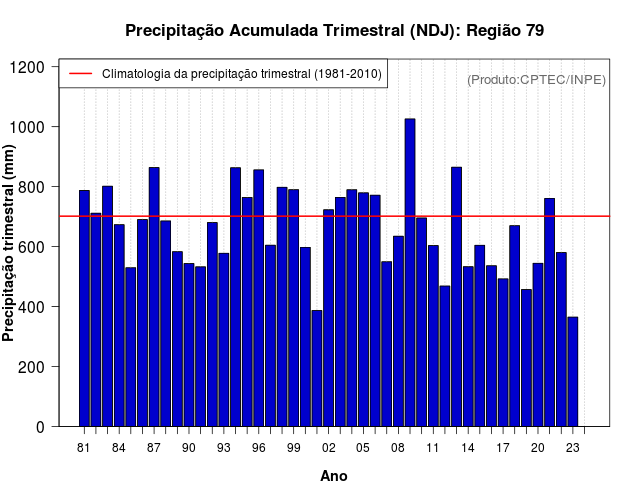 Precipitação Acumulada Trimestral (NDJ): Região 79

Climatologia da precipitação trimestral (1981-2010)

(Produto:CPTEC/INPE)

Precipitação trimestral (mm)

1200
1000
800
600
400
200
0

81 84 87 90 93 96 99 02 05 08 11 14 17 20 23

Ano